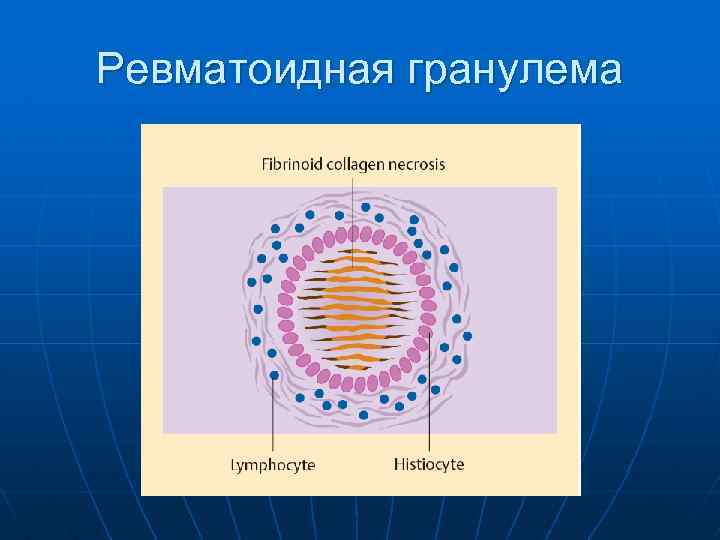 Ревматоидная гранулема

Fibrinoid collagen necrosis

Lymphocyte

Histiocyte